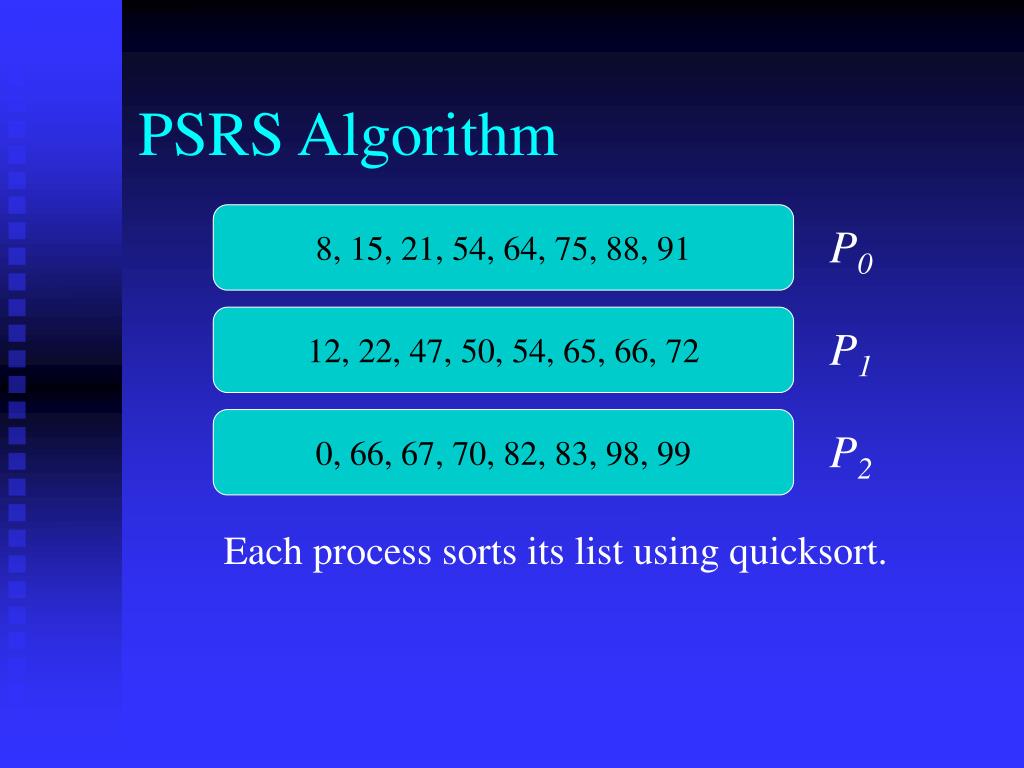 PSRS Algorithm

8, 15, 21, 54, 64, 75, 88, 91

$P_0$

12, 22, 47, 50, 54, 65, 66, 72

$P_1$

0, 66, 67, 70, 82, 83, 98, 99

$P_2$

Each process sorts its list using quicksort.